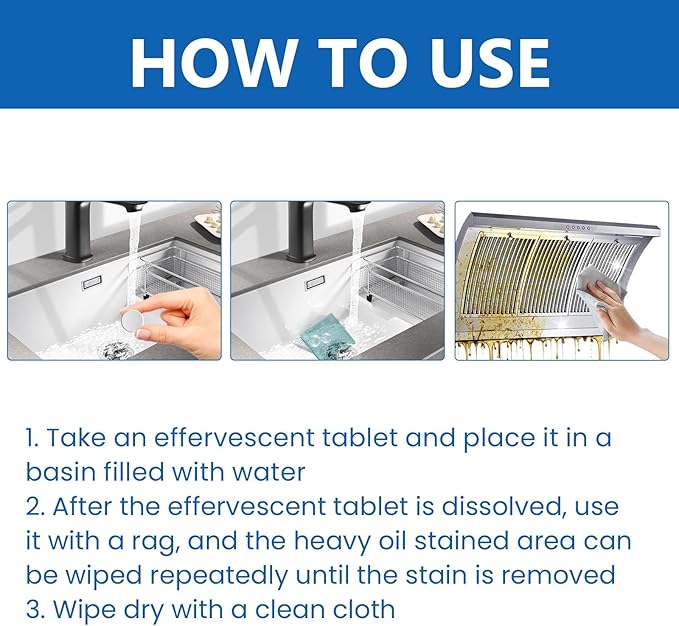 HOW TO USE

1. Take an effervescent tablet and place it in a basin filled with water
2. After the effervescent tablet is dissolved, use it with a rag, and the heavy oil stained area can be wiped repeatedly until the stain is removed
3. Wipe dry with a clean cloth